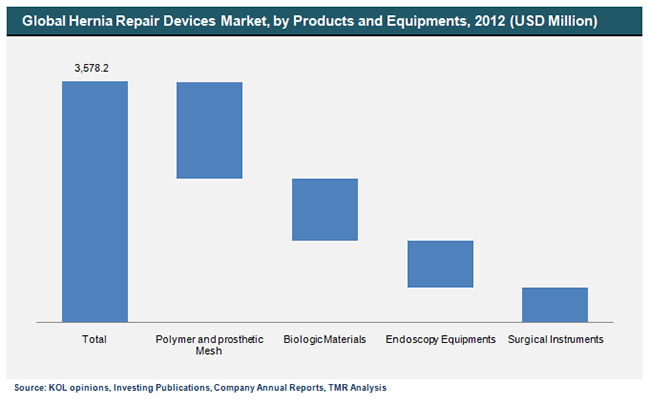 Global Hernia Repair Devices Market, by Products and Equipments, 2012 (USD Million)

3,578.2

Total

Polymer and prosthetic Mesh

Biologic Materials

Endoscopy Equipments

Surgical Instruments

Source: KOL opinions, Investing Publications, Company Annual Reports, TMR Analysis